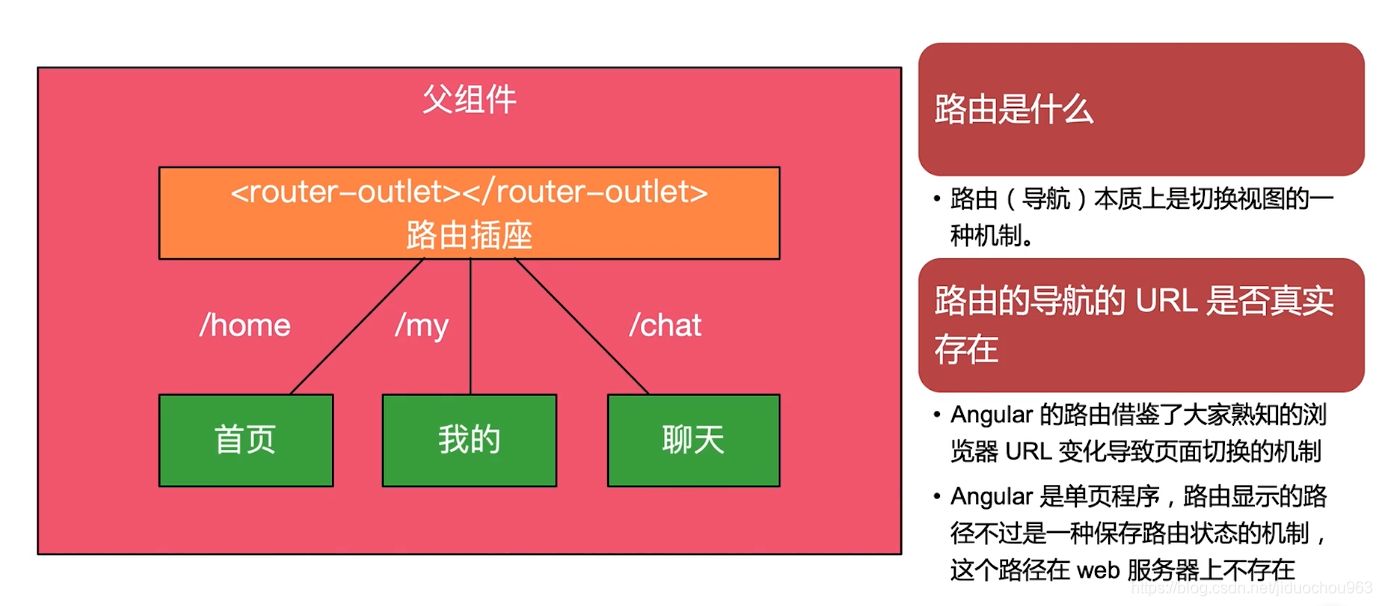 父组件

<router-outlet></router-outlet>
路由插座

/home

/my

/chat

首页

我的

聊天

路由是什么

• 路由（导航）本质上是切换视图的一种机制。

路由的导航的 URL 是否真实存在

• Angular 的路由借鉴了大家熟知的浏览器 URL 变化导致页面切换的机制

• Angular 是单页程序，路由显示的路径不过是一种保存路由状态的机制，这个路径在 web 服务器上不存在

https://blog.csdn.net/jiduochou963